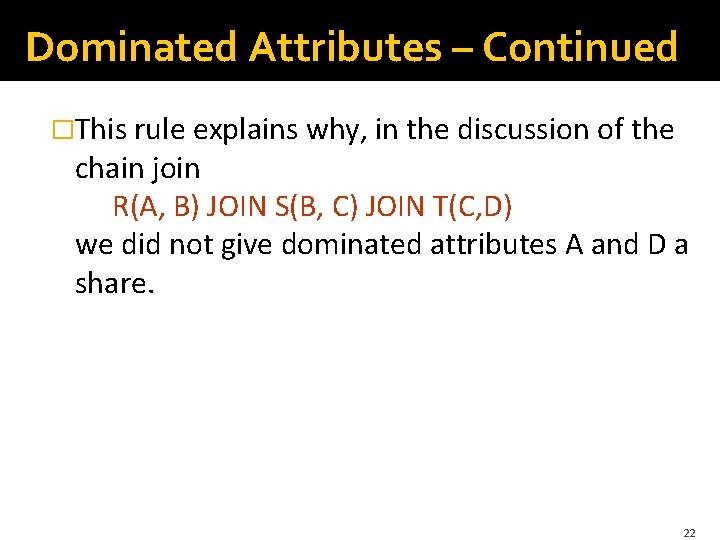 Dominated Attributes – Continued

□This rule explains why, in the discussion of the chain join
R(A, B) JOIN S(B, C) JOIN T(C,D)
we did not give dominated attributes A and D a share.

22